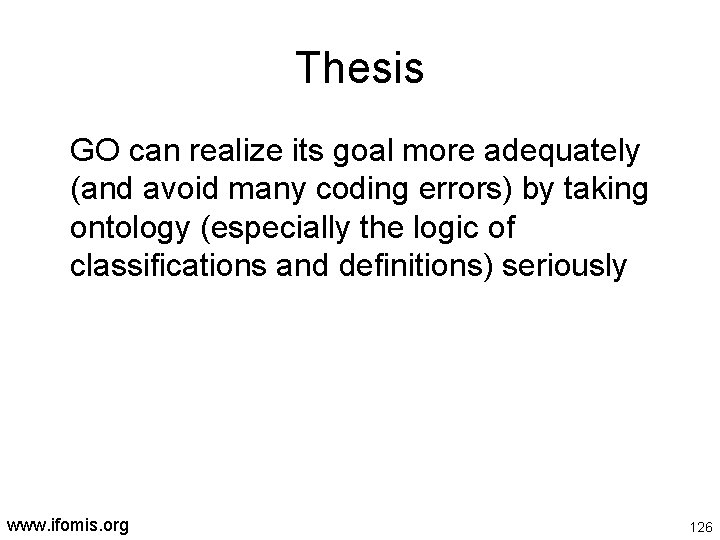 Thesis

GO can realize its goal more adequately (and avoid many coding errors) by taking ontology (especially the logic of classifications and definitions) seriously

www.ifomis.org

126